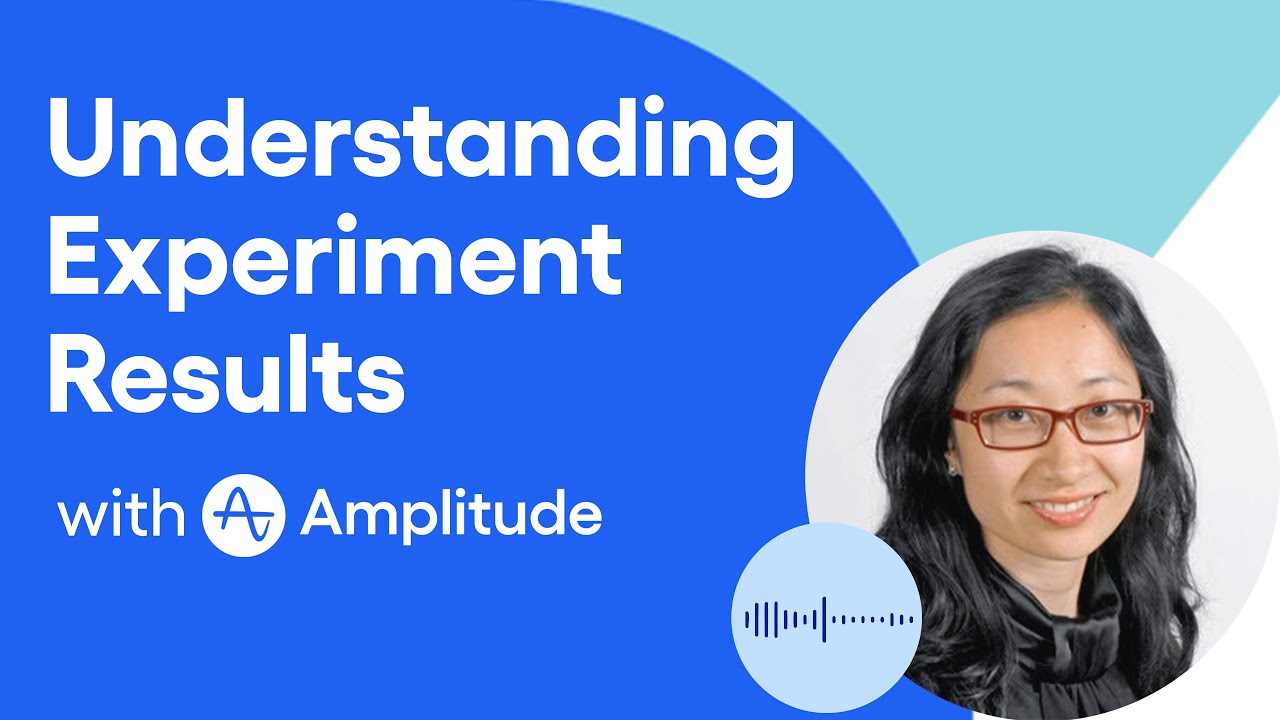 Understanding Experiment Results

with Amplitude